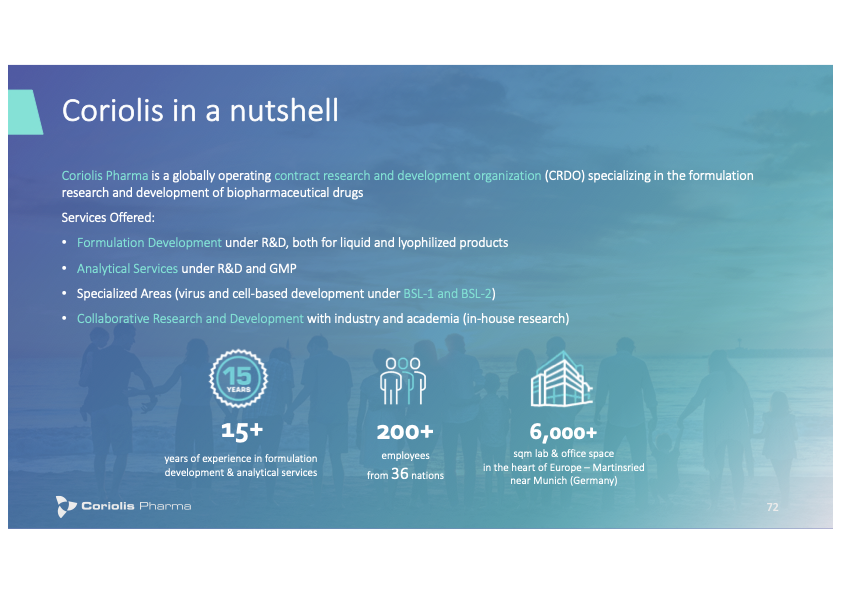 Coriolis in a nutshell

Coriolis Pharma is a globally operating contract research and development organization (CRDO) specializing in the formulation research and development of biopharmaceutical drugs

Services Offered:

• Formulation Development under R&D, both for liquid and lyophilized products
• Analytical Services under R&D and GMP
• Specialized Areas (virus and cell-based development under BSL-1 and BSL-2)
• Collaborative Research and Development with industry and academia (in-house research)

15 YEARS

15+
years of experience in formulation development & analytical services

200+
employees
from 36 nations

6,000+
sqm lab & office space
in the heart of Europe – Martinsried near Munich (Germany)

Coriolis Pharma

72